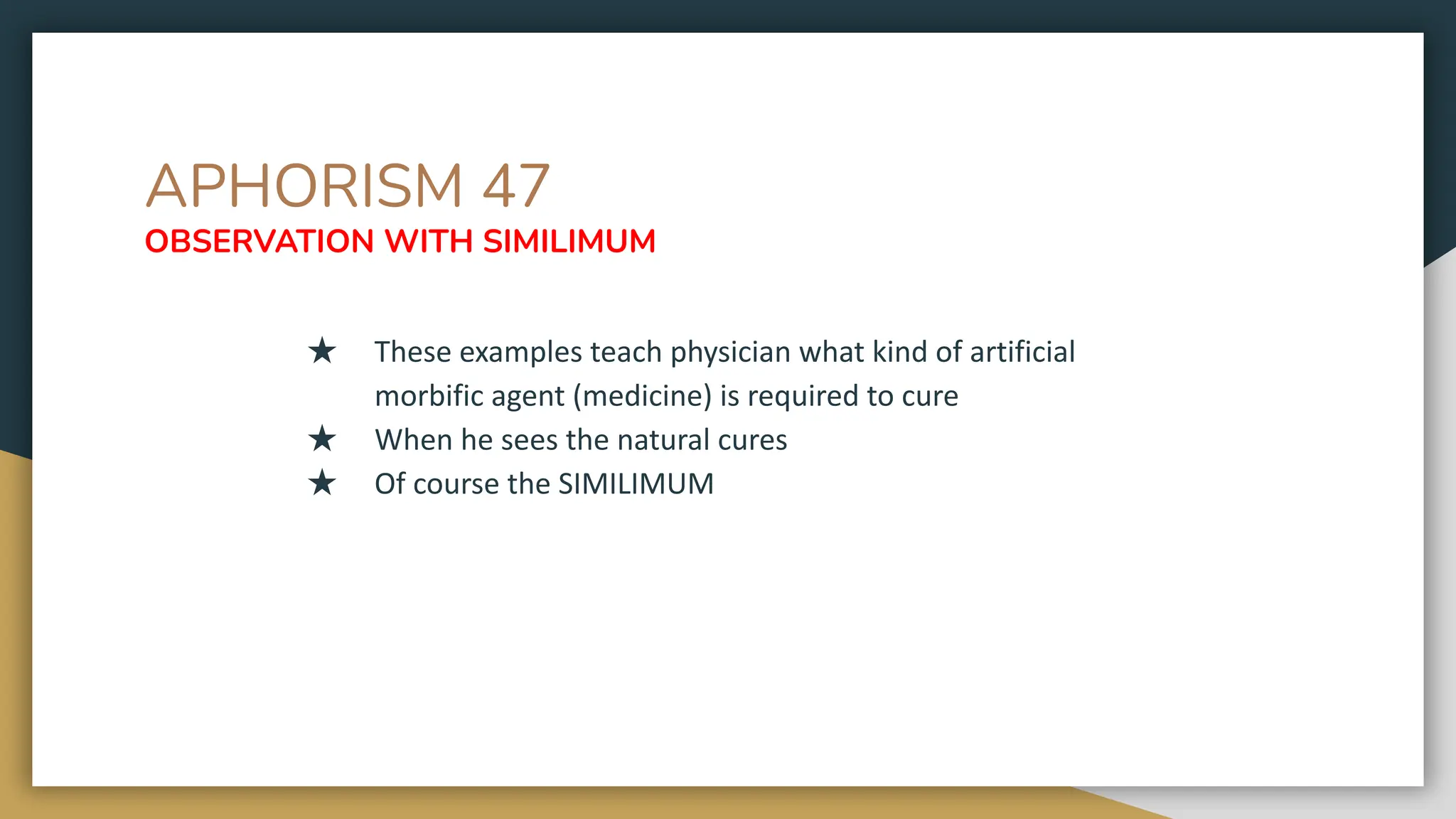 APHORISM 47
OBSERVATION WITH SIMILIMUM

★ These examples teach physician what kind of artificial morbific agent (medicine) is required to cure
★ When he sees the natural cures
★ Of course the SIMILIMUM